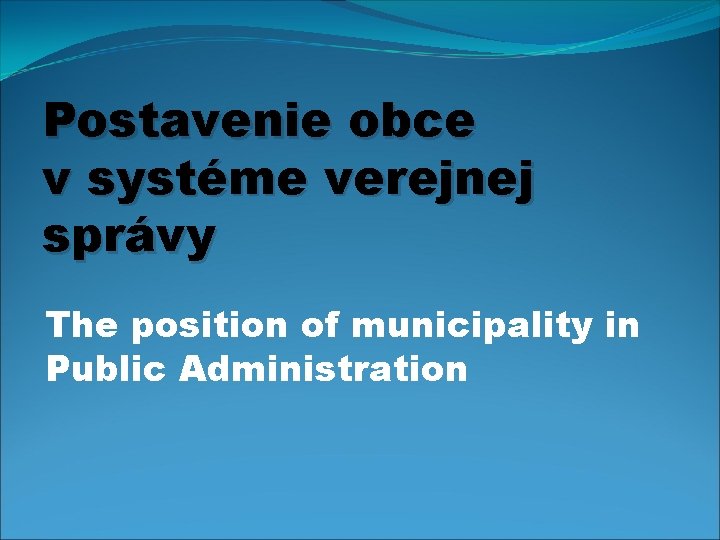 Postavenie obce v systéme verejnej správy

The position of municipality in Public Administration